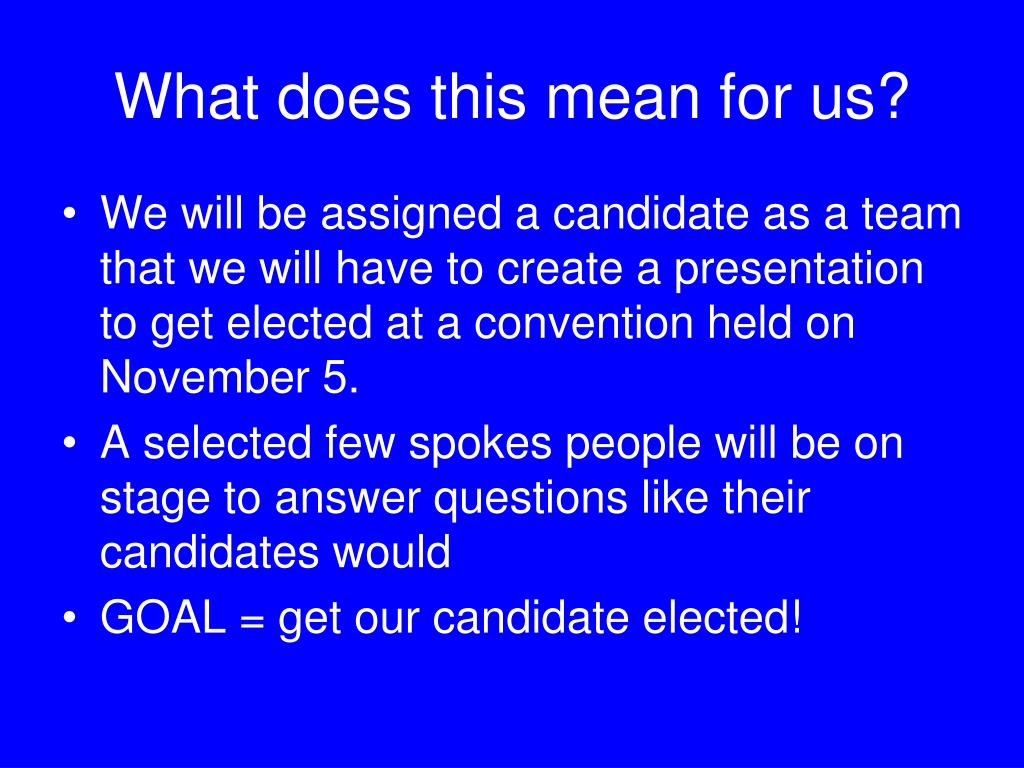 What does this mean for us?

• We will be assigned a candidate as a team that we will have to create a presentation to get elected at a convention held on November 5.
• A selected few spokes people will be on stage to answer questions like their candidates would
• GOAL = get our candidate elected!